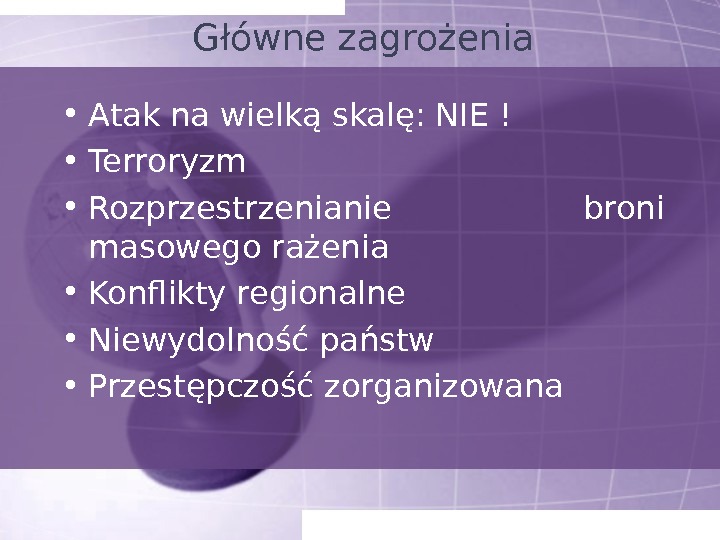 Główne zagrożenia

• Atak na wielką skalę: NIE !
• Terroryzm
• Rozprzestrzenianie broni masowego rażenia
• Konflikty regionalne
• Niewydolność państw
• Przestępczość zorganizowana